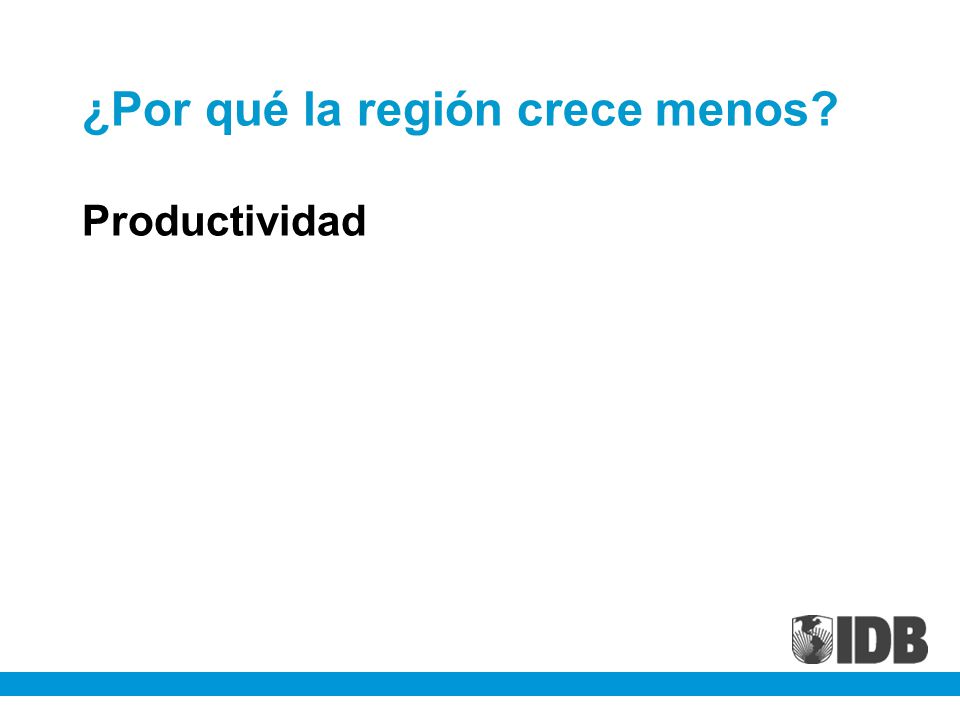 ¿Por qué la región crece menos?

Productividad

IDB